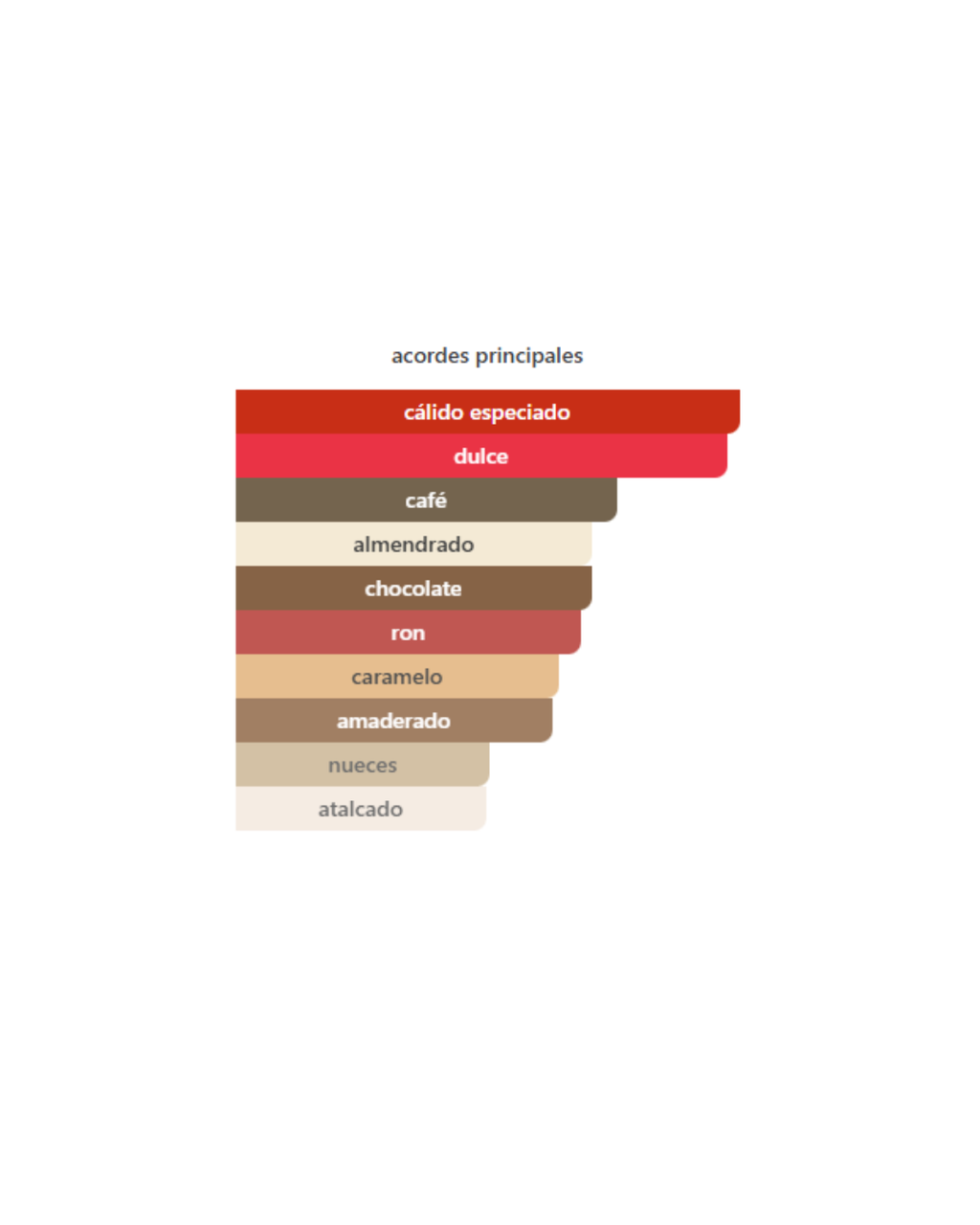 acordes principales

cálido especiado
dulce
café
almendrado
chocolate
ron
caramelo
amaderado
nueces
atalcado